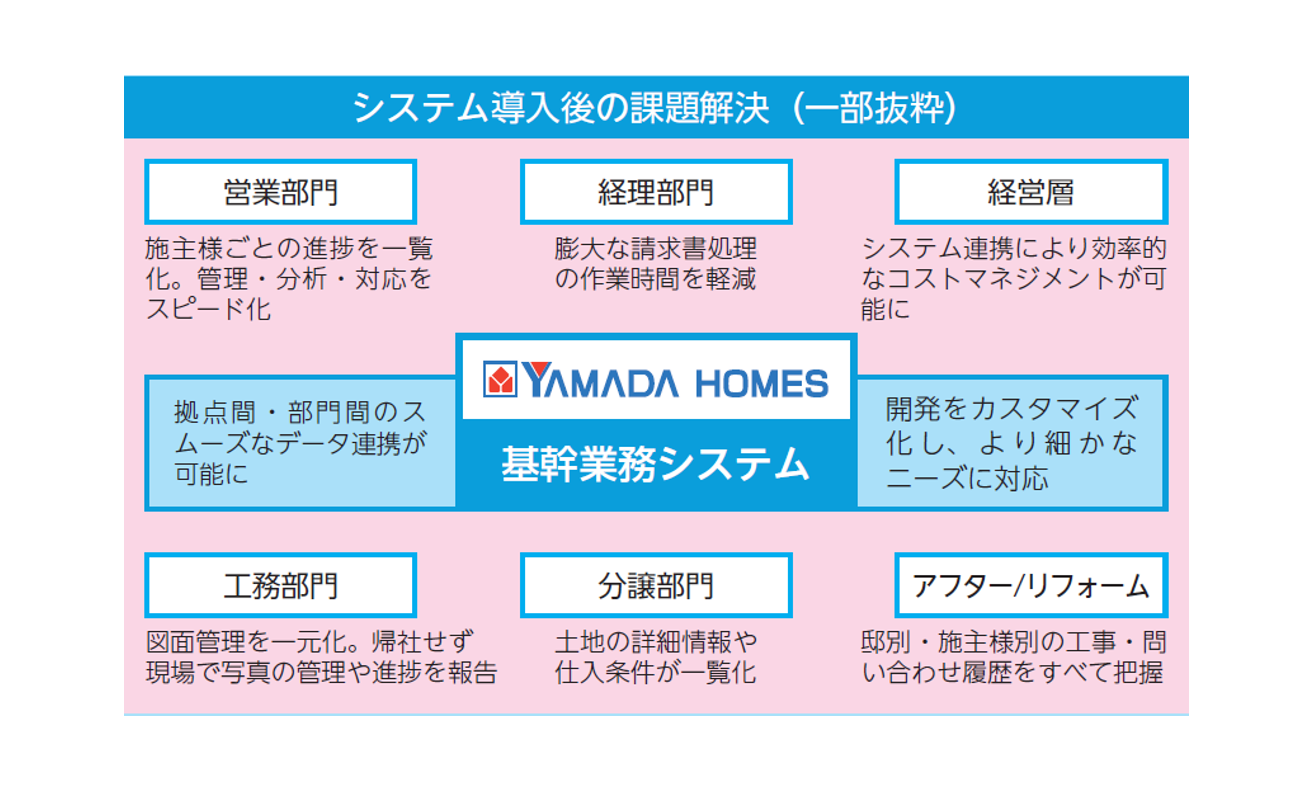 システム導入後の課題解決（一部抜粋）

営業部門

施主様ごとの進捗を一覧化。管理・分析・対応をスピード化

経理部門

膨大な請求書処理の作業時間を軽減

経営層

システム連携により効率的なコストマネジメントが可能に

拠点間・部門間のスムーズなデータ連携が可能に

YAMADA HOMES

基幹業務システム

開発をカスタマイズ化し、より細かなニーズに対応

工務部門

図面管理を一元化。帰社せず現場で写真の管理や進捗を報告

分譲部門

土地の詳細情報や仕入条件が一覧化

アフター/リフォーム

邸別・施主様別の工事・問い合わせ履歴をすべて把握